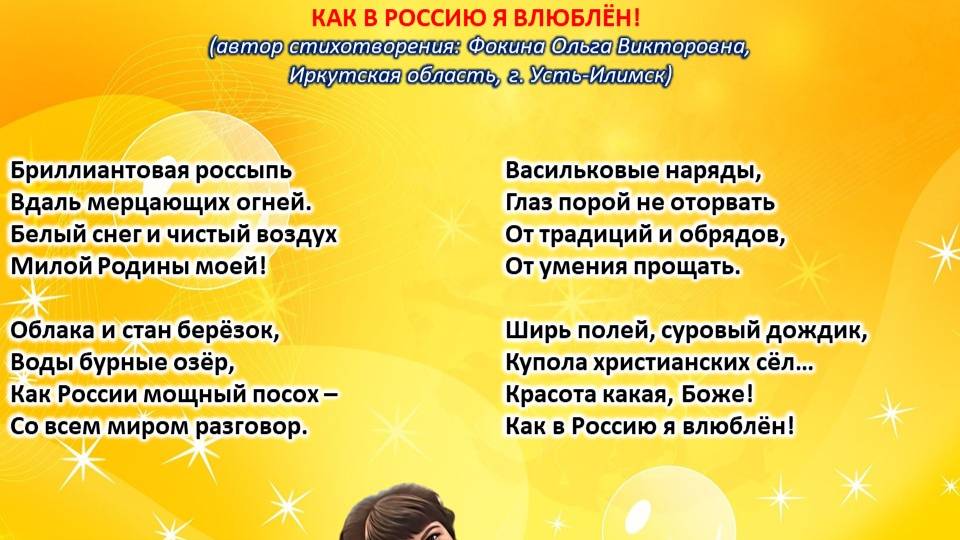 КАК В РОССИЮ Я ВЛЮБЛЁН!
(автор стихотворения: Фокина Ольга Викторовна, Иркутская область, г. Усть-Илимск)

Бриллиантовая россыпь
Вдаль мерцающих огней.
Белый снег и чистый воздух
Милой Родины моей!

Облака и стан берёзок,
Воды бурные озёр,
Как России мощный посох –
Со всем миром разговор.

Васильковые наряды,
Глаз порой не оторвать
От традиций и обрядов,
От умения прощать.

Ширь полей, суровый дождик,
Купола христианских сёл...
Красота какая, Боже!
Как в Россию я влюблён!